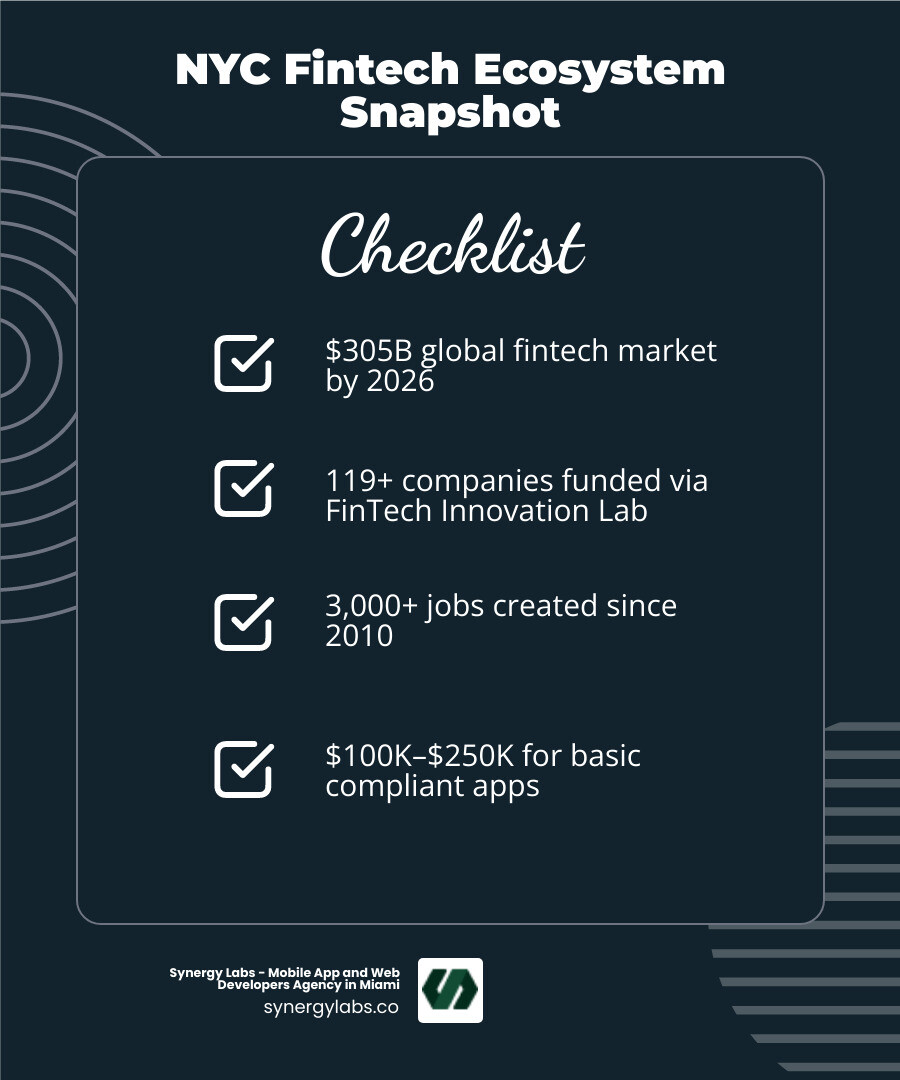 NYC Fintech Ecosystem Snapshot

Checklist

\$305B global fintech market by 2026

119+ companies funded via FinTech Innovation Lab

3,000+ jobs created since 2010

\$100K–\$250K for basic compliant apps

Synergy Labs - Mobile App and Web Developers Agency in Miami
synergylabs.co